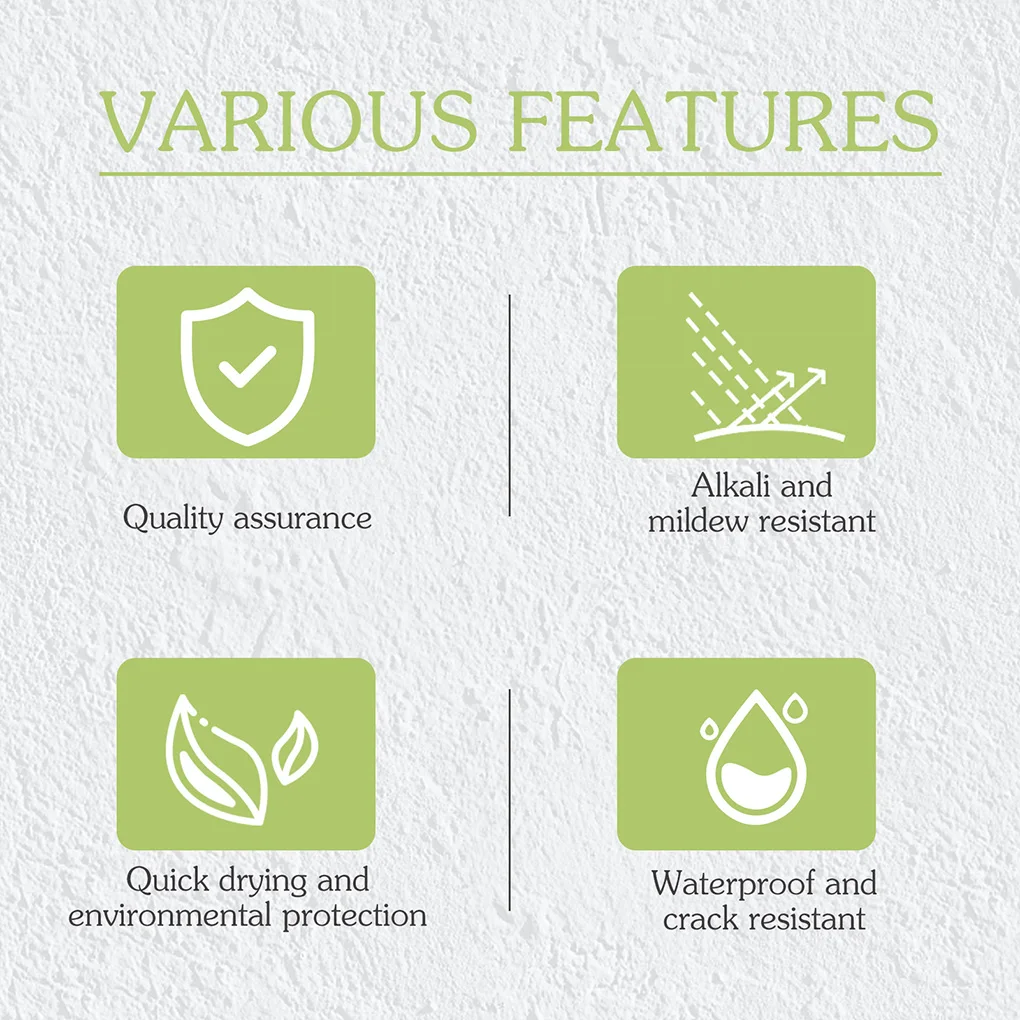 VARIOUS FEATURES

Quality assurance

Alkali and mildew resistant

Quick drying and environmental protection

Waterproof and crack resistant